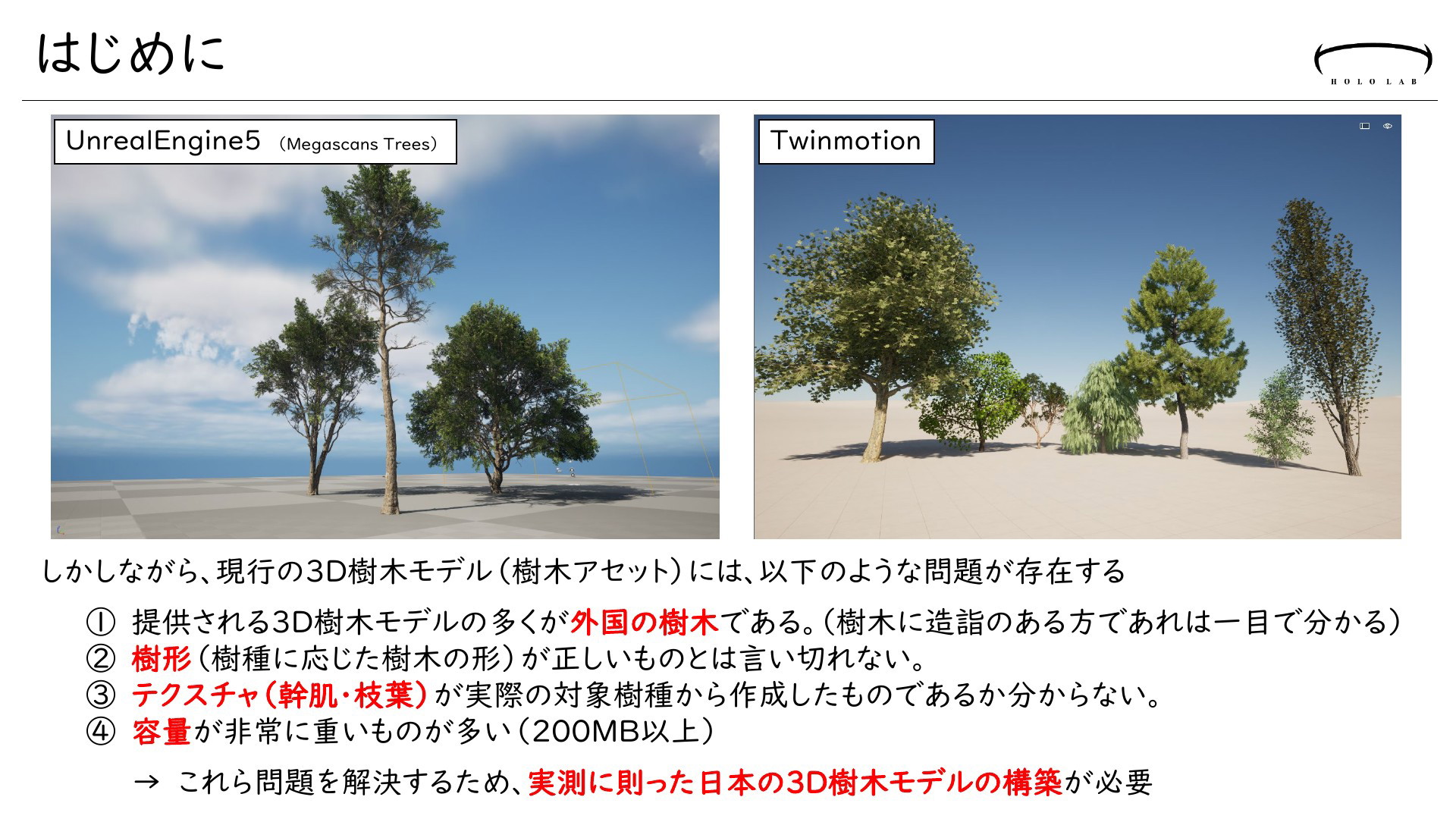 はじめに

HOLO LAB

UnrealEngine5 （Megascans Trees）

Twinmotion

しかしながら、現行の3D樹木モデル（樹木アセット）には、以下のような問題が存在する

① 提供される3D樹木モデルの多くが外国の樹木である。（樹木に造詣のある方であれは一目で分かる）
② 樹形（樹種に応じた樹木の形）が正しいものとは言い切れない。
③ テクスチャ（幹肌・枝葉）が実際の対象樹種から作成したものであるか分からない。
④ 容量が非常に重いものが多い（200MB以上）

→ これら問題を解決するため、実測に則った日本の3D樹木モデルの構築が必要